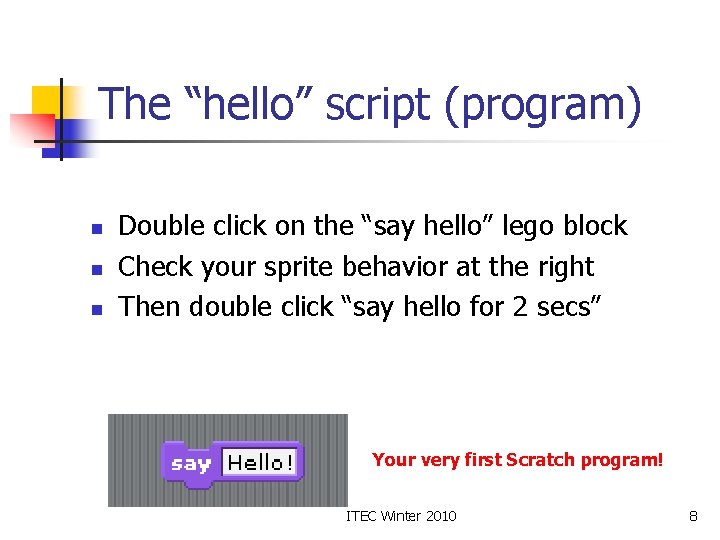 The “hello” script (program)

- Double click on the “say hello” lego block
- Check your sprite behavior at the right
- Then double click “say hello for 2 secs”

say Hello!

Your very first Scratch program!

ITEC Winter 2010

8